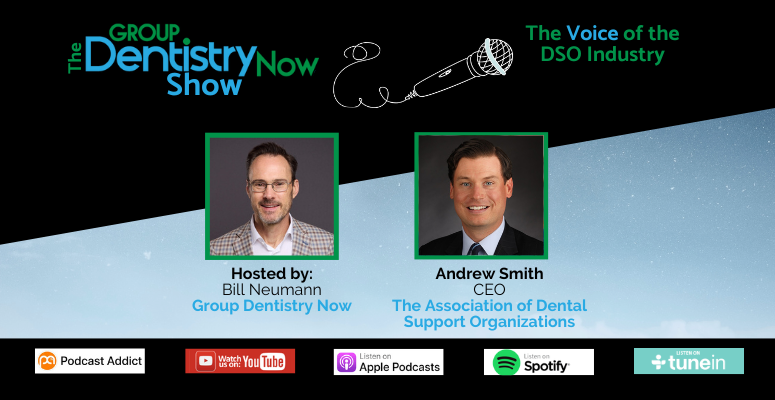 The GROUP Dentistry Now Show

The Voice of the DSO Industry

Hosted by:
Bill Neumann
Group Dentistry Now

Andrew Smith
CEO
The Association of Dental Support Organizations

Podcast Addict

Watch us on: YouTube

Listen on Apple Podcasts

Listen on Spotify

LISTEN ON tunein